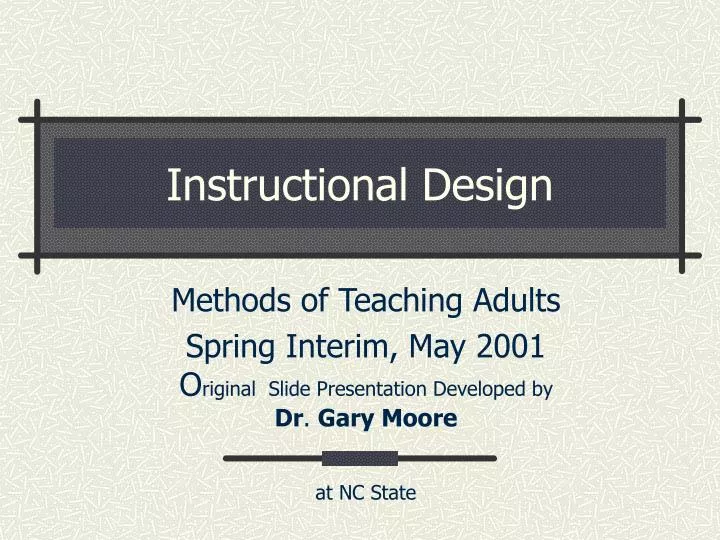 Instructional Design

Methods of Teaching Adults
Spring Interim, May 2001
Original Slide Presentation Developed by
Dr. Gary Moore

at NC State